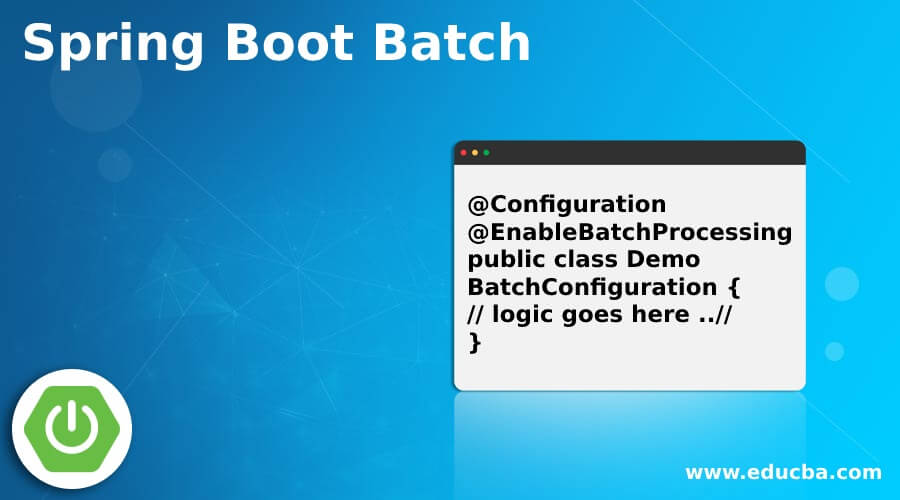 Spring Boot Batch

@Configuration
@EnableBatchProcessing
public class Demo
BatchConfiguration {
// logic goes here ..//
}

www.educba.com